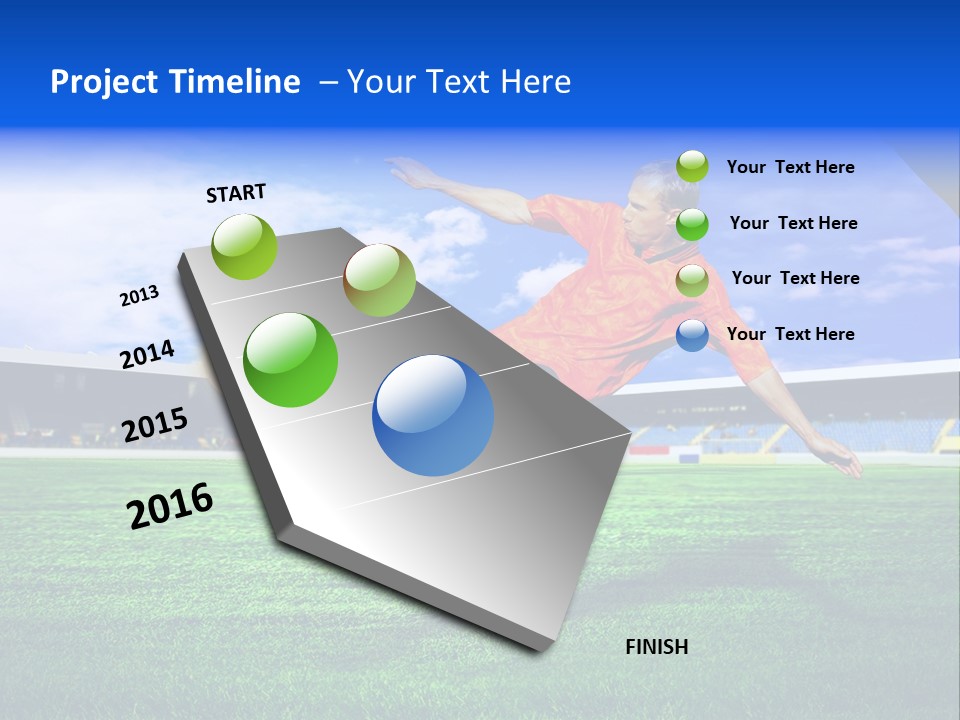 Project Timeline – Your Text Here

START

2013

2014

2015

2016

FINISH

Your Text Here

Your Text Here

Your Text Here

Your Text Here